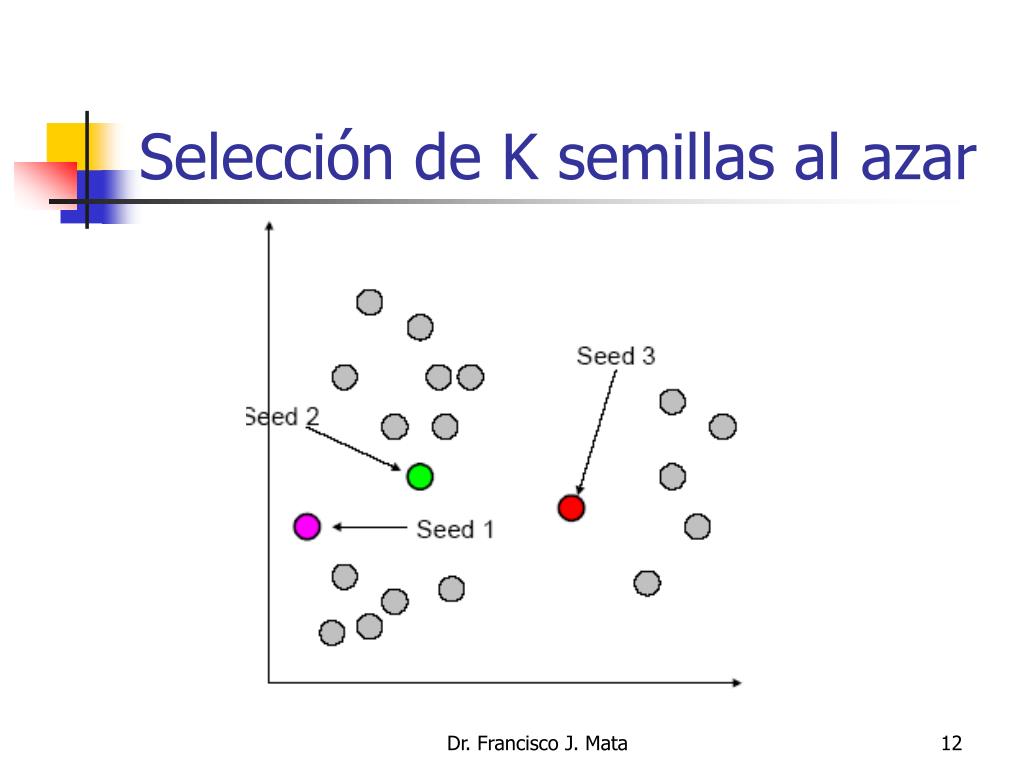 Selección de K semillas al azar

Seed 3

Seed 2

Seed 1

Dr. Francisco J. Mata

12